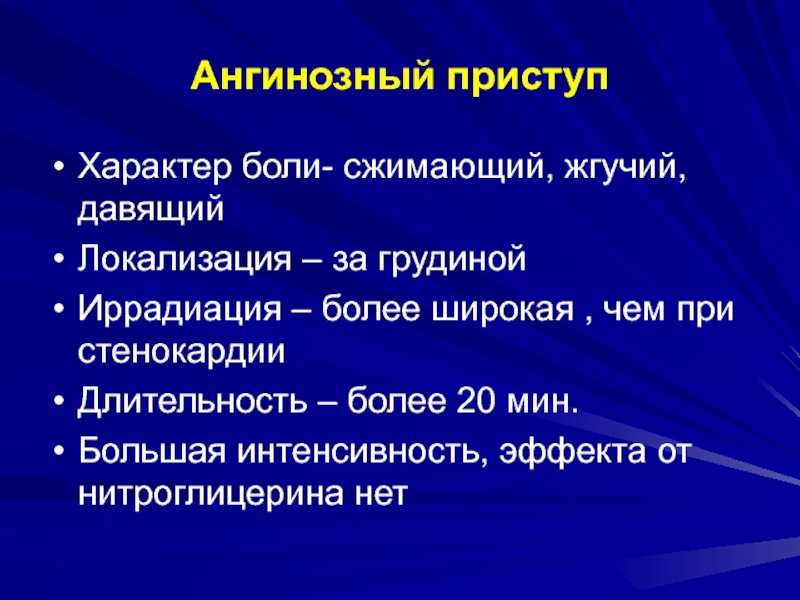 Ангинозный приступ

• Характер боли- сжимающий, жгучий, давящий
• Локализация – за грудиной
• Иррадиация – более широкая , чем при стенокардии
• Длительность – более 20 мин.
• Большая интенсивность, эффекта от нитроглицерина нет